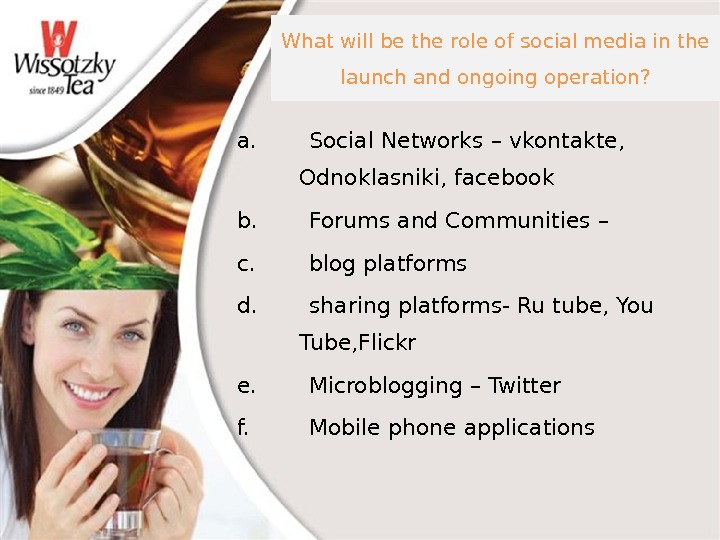 W
Wissotzky Tea
since 1849

What will be the role of social media in the launch and ongoing operation?

a. Social Networks – vkontakte, Odnoklasniki, facebook

b. Forums and Communities –

c. blog platforms

d. sharing platforms- Ru tube, You Tube,Flickr

e. Microblogging – Twitter

f. Mobile phone applications